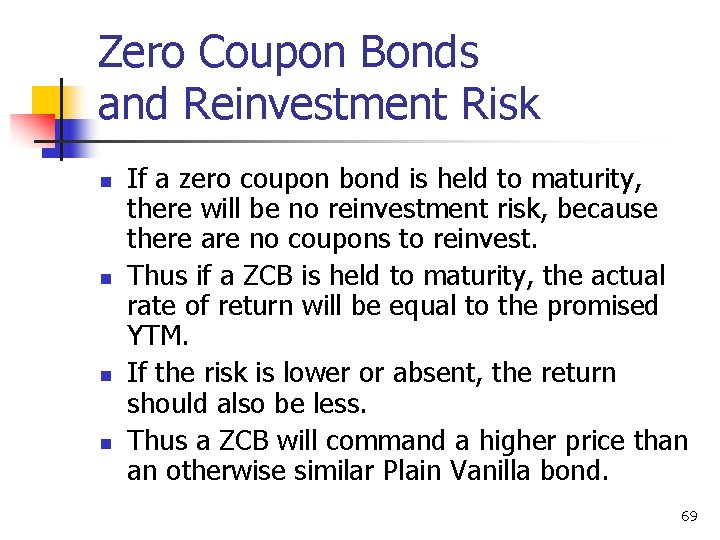 Zero Coupon Bonds and Reinvestment Risk

- If a zero coupon bond is held to maturity, there will be no reinvestment risk, because there are no coupons to reinvest.
- Thus if a ZCB is held to maturity, the actual rate of return will be equal to the promised YTM.
- If the risk is lower or absent, the return should also be less.
- Thus a ZCB will command a higher price than an otherwise similar Plain Vanilla bond.

69